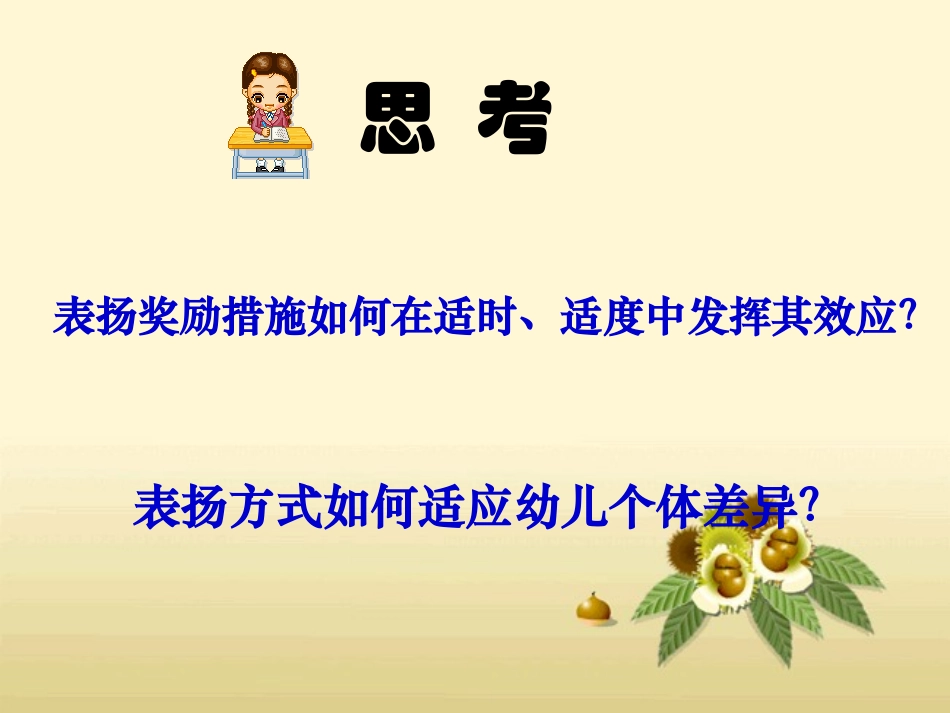 思 考

表扬奖励措施如何在适时、适度中发挥其效应?

表扬方式如何适应幼儿个体差异?